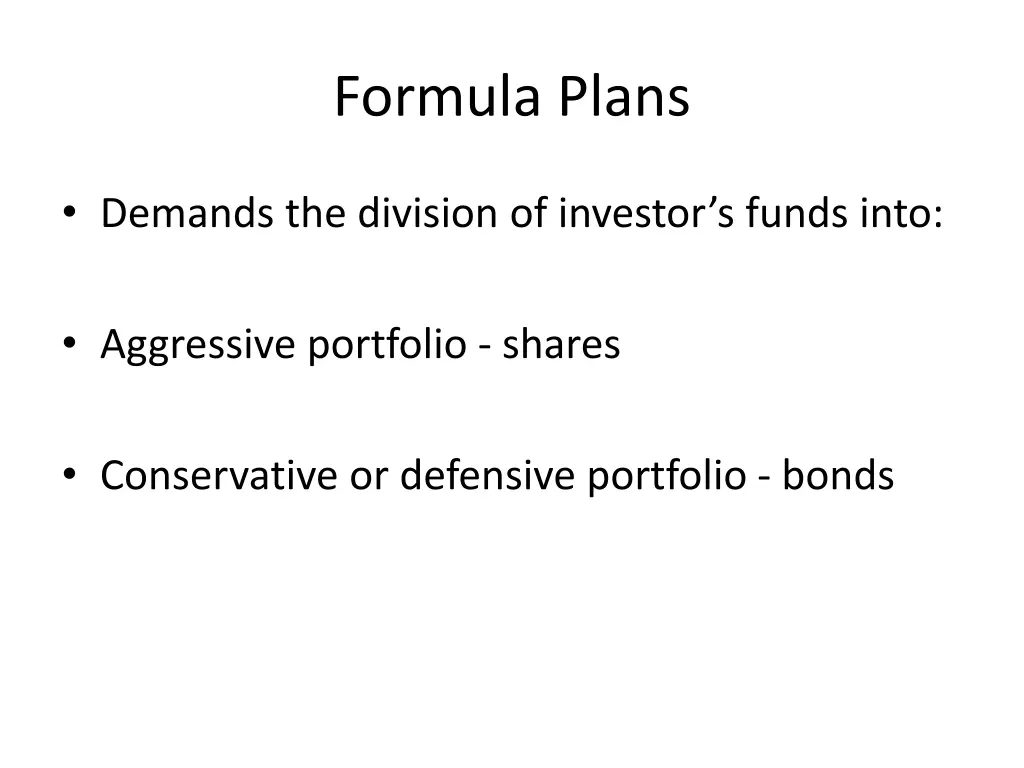 Formula Plans

• Demands the division of investor’s funds into:

• Aggressive portfolio - shares

• Conservative or defensive portfolio - bonds